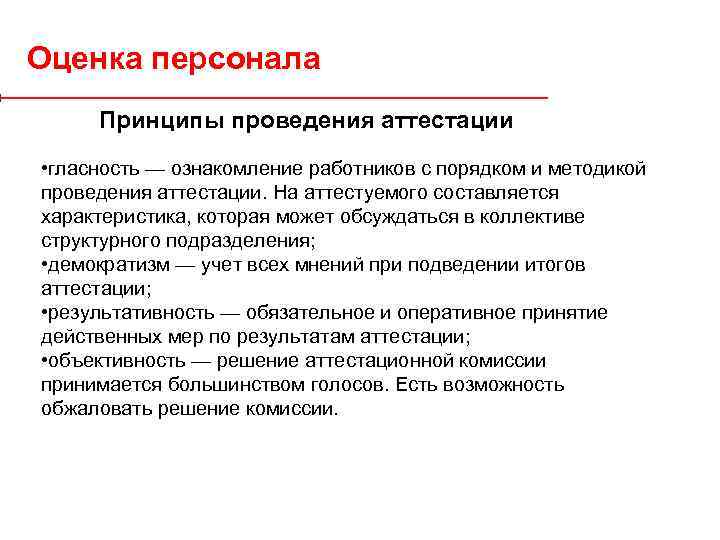 Оценка персонала

Принципы проведения аттестации

•гласность — ознакомление работников с порядком и методикой проведения аттестации. На аттестуемого составляется характеристика, которая может обсуждаться в коллективе структурного подразделения;
•демократизм — учет всех мнений при подведении итогов аттестации;
•результативность — обязательное и оперативное принятие действенных мер по результатам аттестации;
•объективность — решение аттестационной комиссии принимается большинством голосов. Есть возможность обжаловать решение комиссии.